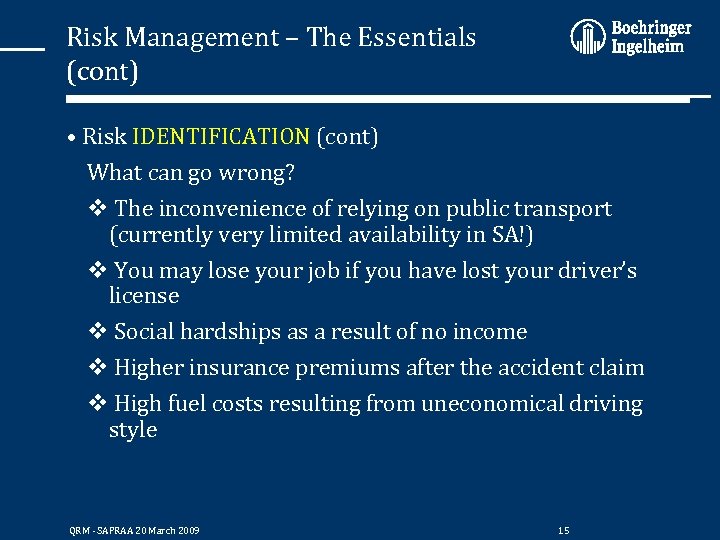 Risk Management – The Essentials (cont)

Boehringer Ingelheim

• Risk IDENTIFICATION (cont)

What can go wrong?

❖ The inconvenience of relying on public transport (currently very limited availability in SA!)

❖ You may lose your job if you have lost your driver's license

❖ Social hardships as a result of no income

❖ Higher insurance premiums after the accident claim

❖ High fuel costs resulting from uneconomical driving style

QRM - SAPRAA 20 March 2009

15